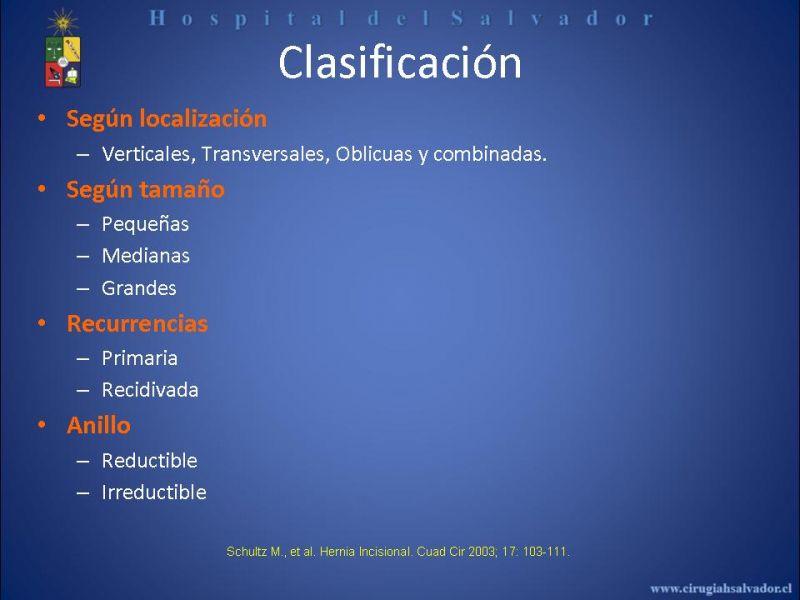 Hospital del Salvador

Clasificación

• Según localización
– Verticales, Transversales, Oblicuas y combinadas.

• Según tamaño
– Pequeñas
– Medianas
– Grandes

• Recurrencias
– Primaria
– Recidivada

• Anillo
– Reductible
– Irreductible

Schultz M., et al. Hernia Incisional. Cuad Cir 2003; 17: 103-111.

www.cirugiahsalvador.cl